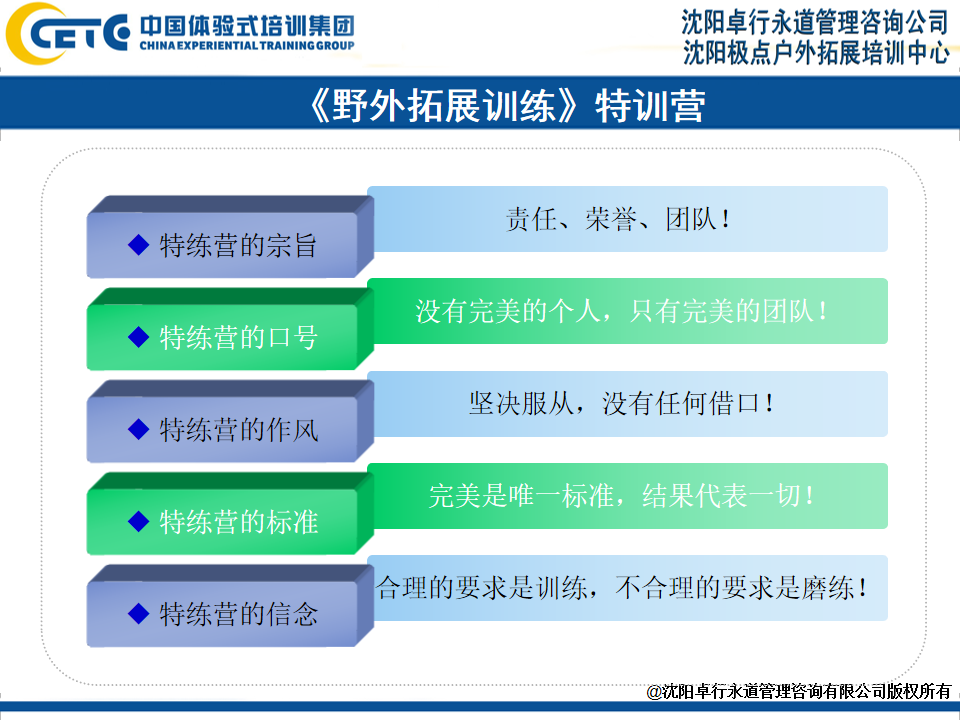 CETC 中国体验式培训集团
CHINA EXPERIENTIAL TRAINING GROUP

沈阳卓行永道管理咨询公司
沈阳极点户外拓展培训中心

《野外拓展训练》特训营

◆ 特练营的宗旨
责任、荣誉、团队！

◆ 特练营的口号
没有完美的个人，只有完美的团队！

◆ 特练营的作风
坚决服从，没有任何借口！

◆ 特练营的标准
完美是唯一标准，结果代表一切！

◆ 特练营的信念
合理的要求是训练，不合理的要求是磨练！

@沈阳卓行永道管理咨询有限公司版权所有